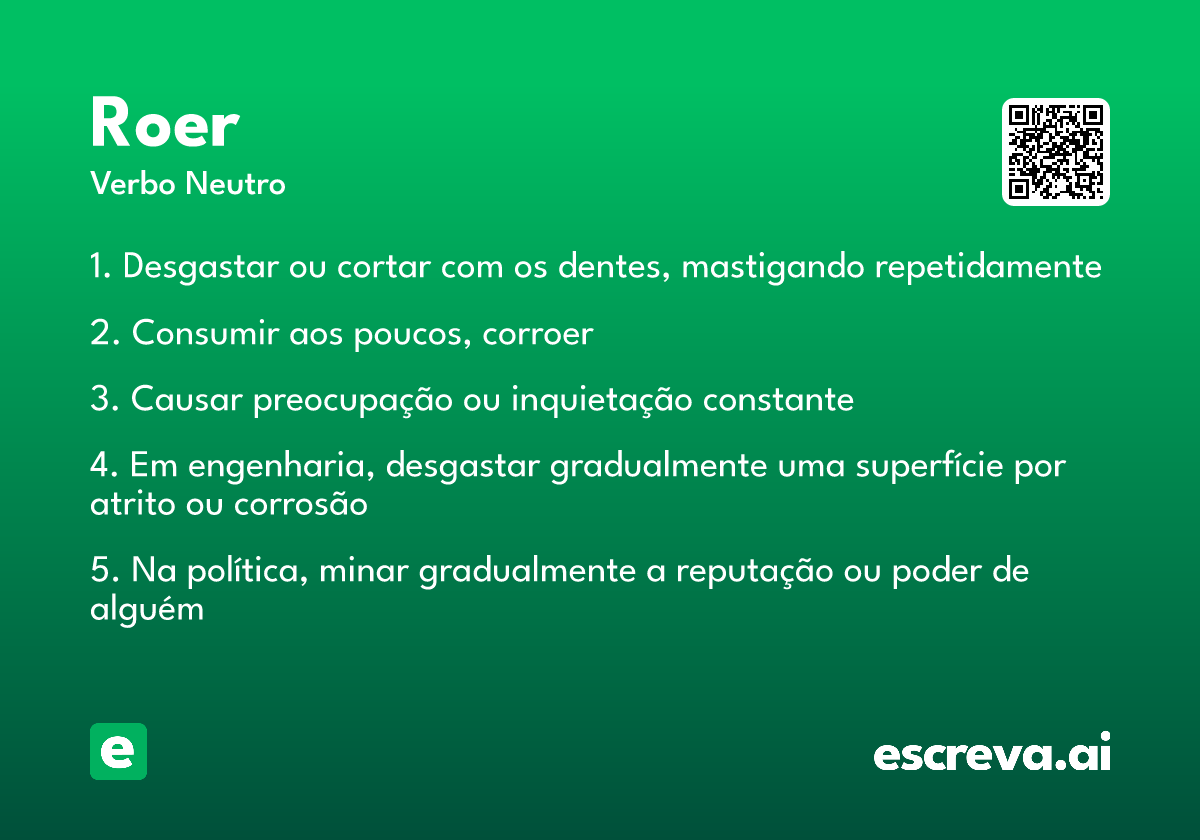 Roer
Verbo Neutro

1. Desgastar ou cortar com os dentes, mastigando repetidamente

2. Consumir aos poucos, corroer

3. Causar preocupação ou inquietação constante

4. Em engenharia, desgastar gradualmente uma superfície por atrito ou corrosão

5. Na política, minar gradualmente a reputação ou poder de alguém

e

escreva.ai